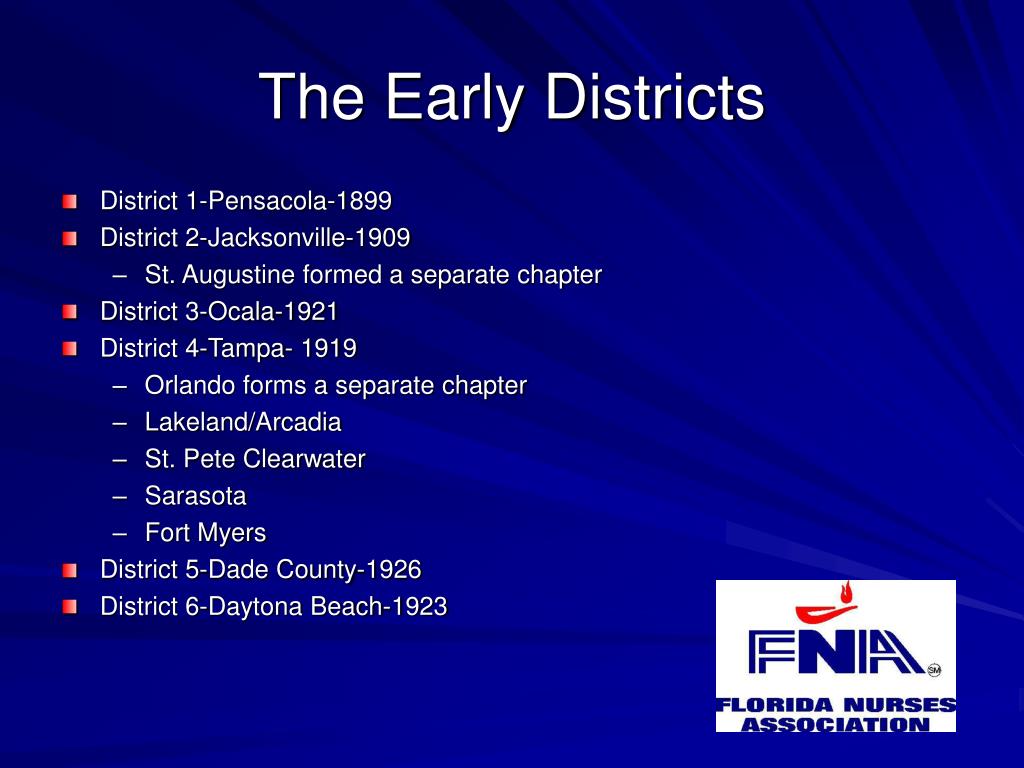 The Early Districts

District 1-Pensacola-1899
District 2-Jacksonville-1909
– St. Augustine formed a separate chapter
District 3-Ocala-1921
District 4-Tampa- 1919
– Orlando forms a separate chapter
– Lakeland/Arcadia
– St. Pete Clearwater
– Sarasota
– Fort Myers
District 5-Dade County-1926
District 6-Daytona Beach-1923

FNA SM
FLORIDA NURSES ASSOCIATION